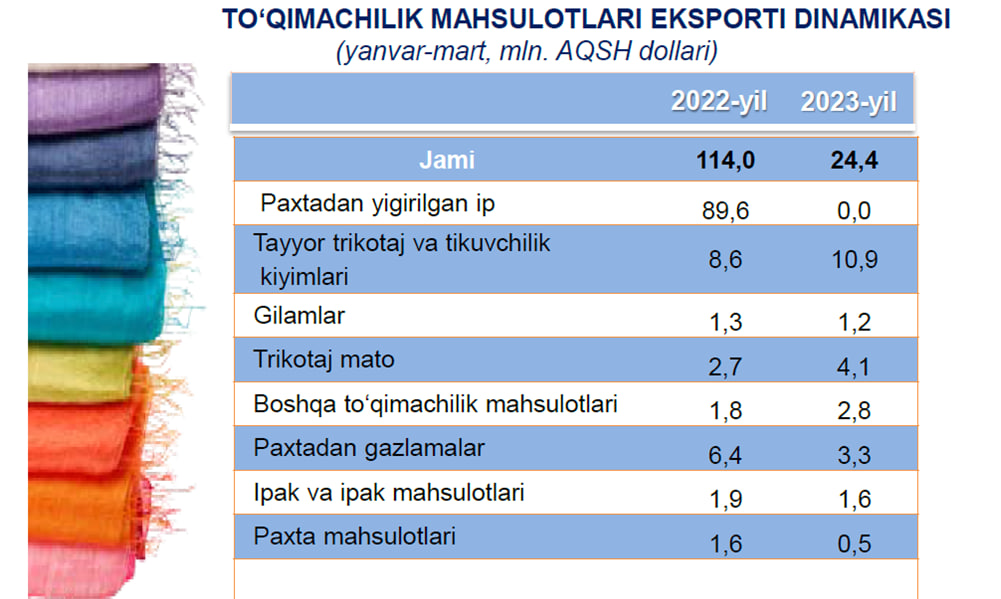 TO‘QIMACHILIK MAHSULOTLARI EKSPORTI DINAMIKASI
(yanvar-mart, mln. AQSH dollari)

| | 2022-yil | 2023-yil |
|---|---|---|
| Jami | 114,0 | 24,4 |
| Paxtadan yigirilgan ip | 89,6 | 0,0 |
| Tayyor trikotaj va tikuvchilik kiyimlari | 8,6 | 10,9 |
| Gilamlar | 1,3 | 1,2 |
| Trikotaj mato | 2,7 | 4,1 |
| Boshqa to‘qimachilik mahsulotlari | 1,8 | 2,8 |
| Paxtadan gazlamalar | 6,4 | 3,3 |
| Ipak va ipak mahsulotlari | 1,9 | 1,6 |
| Paxta mahsulotlari | 1,6 | 0,5 |